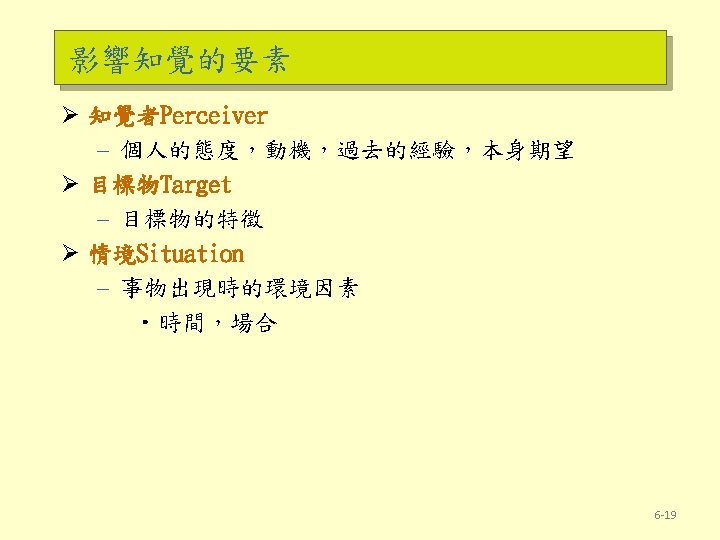 影響知覺的要素

➢ 知覺者Perceiver
– 個人的態度，動機，過去的經驗，本身期望

➢ 目標物Target
– 目標物的特徵

➢ 情境Situation
– 事物出現時的環境因素
• 時間，場合

6-19